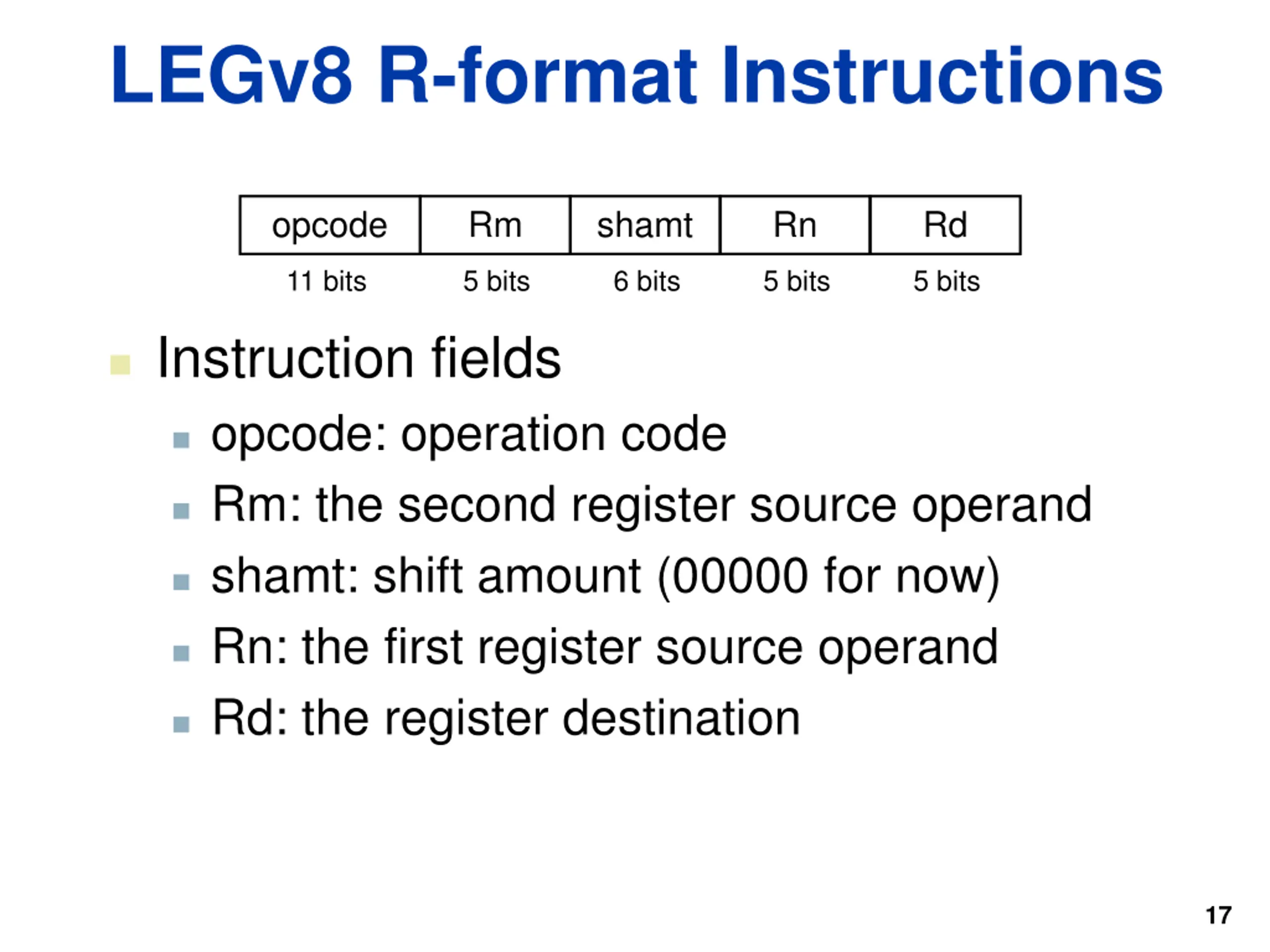 LEGv8 R-format Instructions

| opcode | Rm | shamt | Rn | Rd |
|---|---|---|---|---|
| 11 bits | 5 bits | 6 bits | 5 bits | 5 bits |

Instruction fields

opcode: operation code

Rm: the second register source operand

shamt: shift amount (00000 for now)

Rn: the first register source operand

Rd: the register destination

17